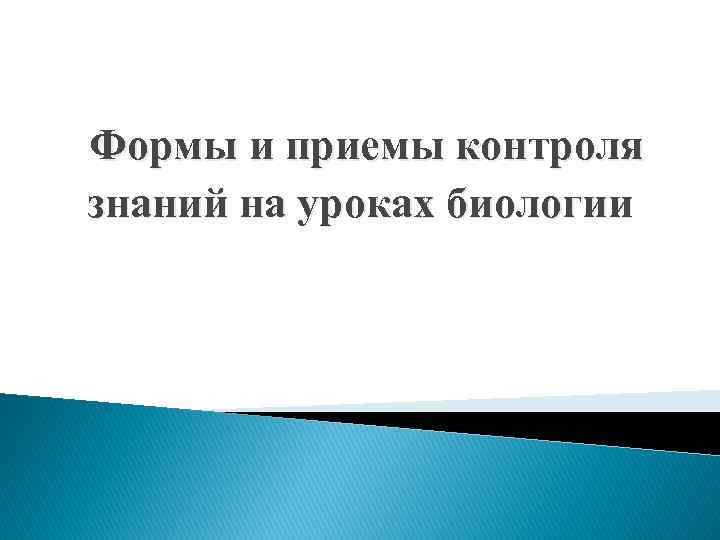 Формы и приемы контроля знаний на уроках биологии